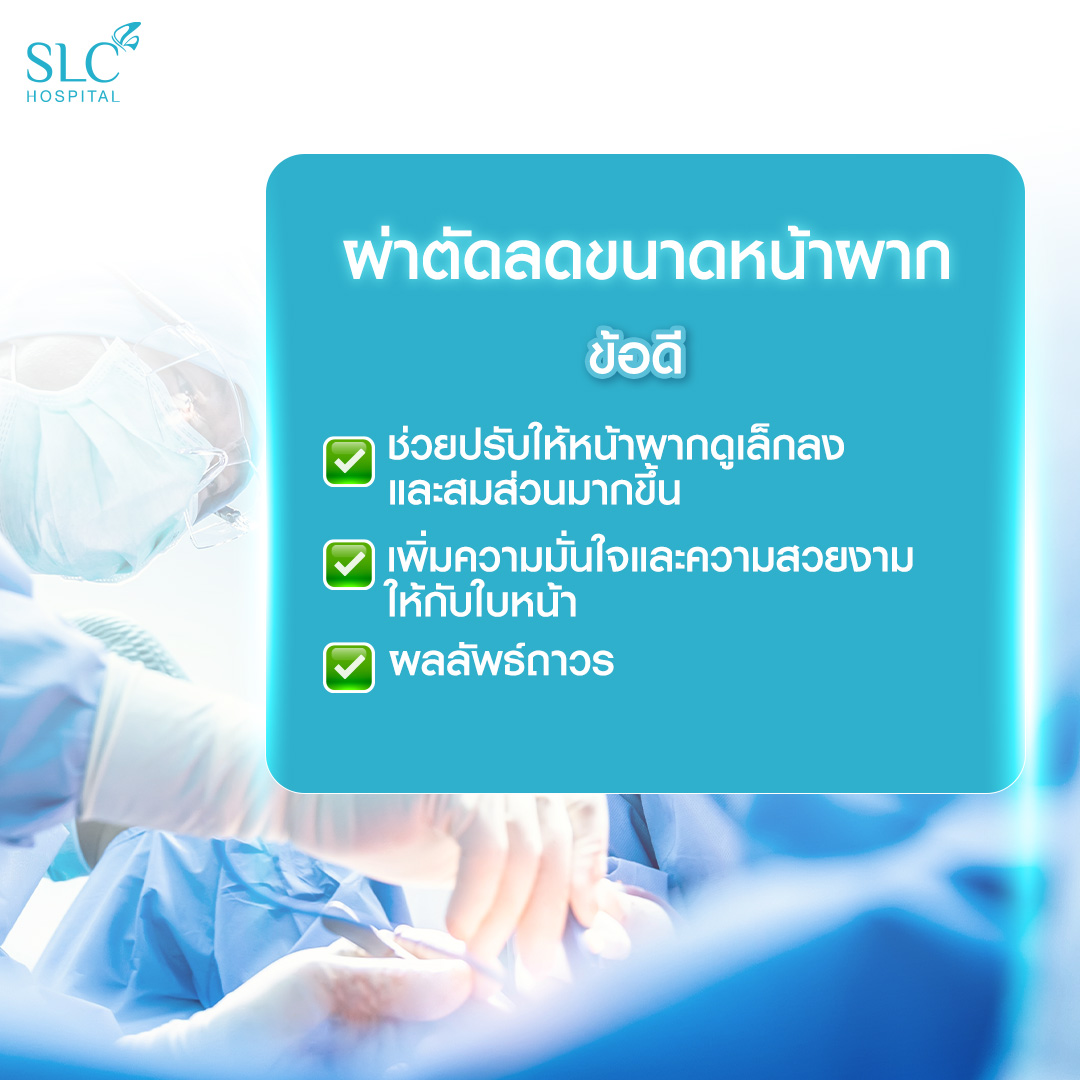 SLC
HOSPITAL

ผ่าตัดลดขนาดหน้าผาก

ข้อดี

ช่วยปรับให้หน้าผากดูเล็กลง และสมส่วนมากขึ้น

เพิ่มความมั่นใจและความสวยงาม ให้กับใบหน้า

ผลลัพธ์ถาวร